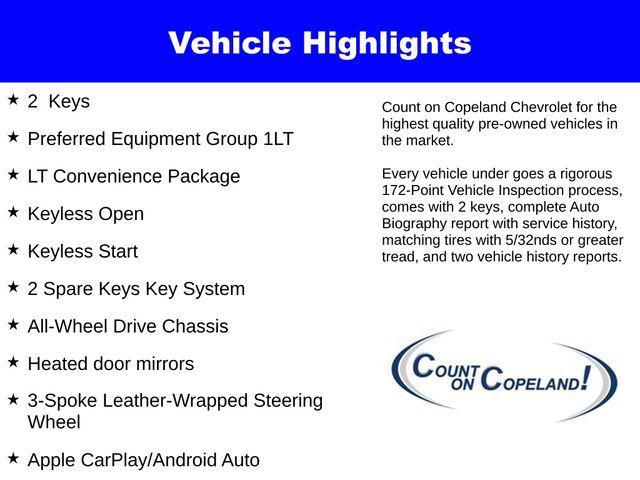 Vehicle Highlights

★ 2  Keys

★ Preferred Equipment Group 1LT

★ LT Convenience Package

★ Keyless Open

★ Keyless Start

★ 2 Spare Keys Key System

★ All-Wheel Drive Chassis

★ Heated door mirrors

★ 3-Spoke Leather-Wrapped Steering Wheel

★ Apple CarPlay/Android Auto

Count on Copeland Chevrolet for the highest quality pre-owned vehicles in the market.

Every vehicle under goes a rigorous 172-Point Vehicle Inspection process, comes with 2 keys, complete Auto Biography report with service history, matching tires with 5/32nds or greater tread, and two vehicle history reports.

COUNT ON COPELAND!